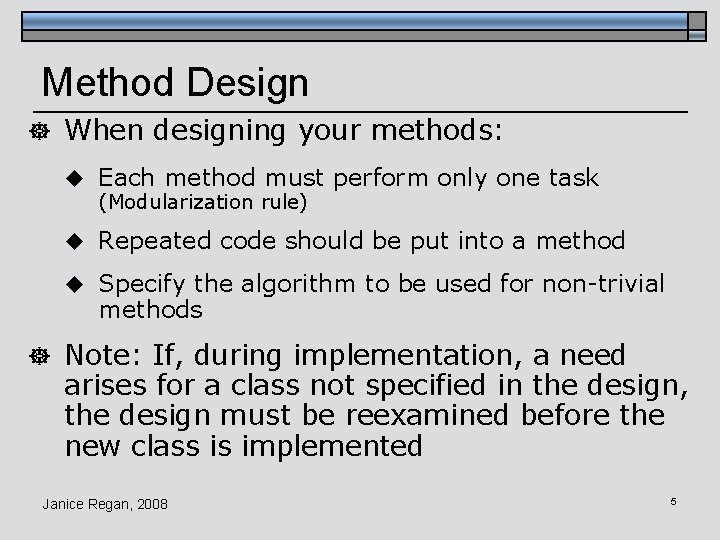 Method Design

When designing your methods:

Each method must perform only one task (Modularization rule)

Repeated code should be put into a method

Specify the algorithm to be used for non-trivial methods

Note: If, during implementation, a need arises for a class not specified in the design, the design must be reexamined before the new class is implemented

Janice Regan, 2008

5